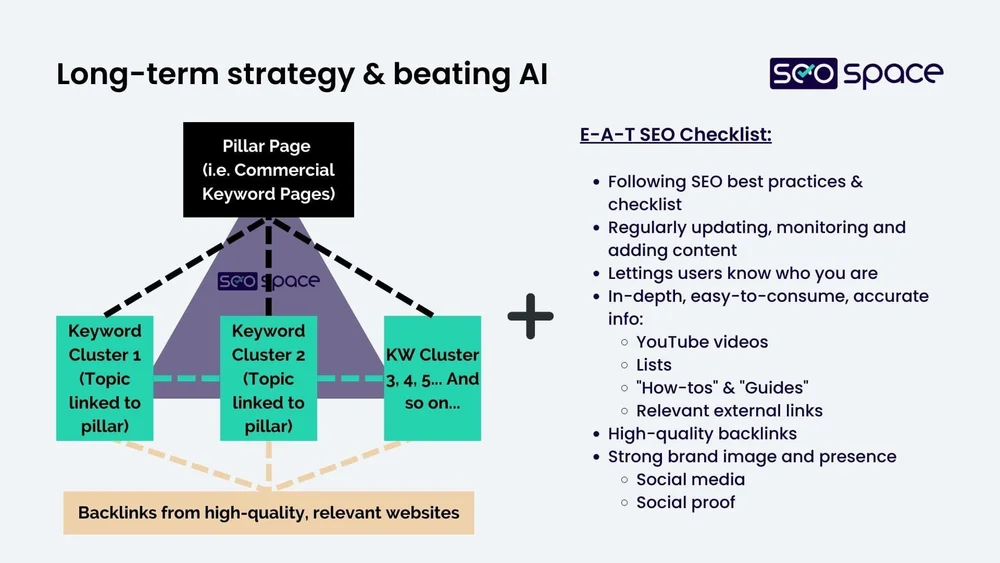 Long-term strategy & beating AI

SEO space

Pillar Page (i.e. Commercial Keyword Pages)

SEO space

Keyword Cluster 1 (Topic linked to pillar)

Keyword Cluster 2 (Topic linked to pillar)

KW Cluster 3, 4, 5... And so on...

Backlinks from high-quality, relevant websites

+

E-A-T SEO Checklist:

- Following SEO best practices & checklist
- Regularly updating, monitoring and adding content
- Lettings users know who you are
- In-depth, easy-to-consume, accurate info:
  - YouTube videos
  - Lists
  - "How-tos" & "Guides"
  - Relevant external links
- High-quality backlinks
- Strong brand image and presence
  - Social media
  - Social proof